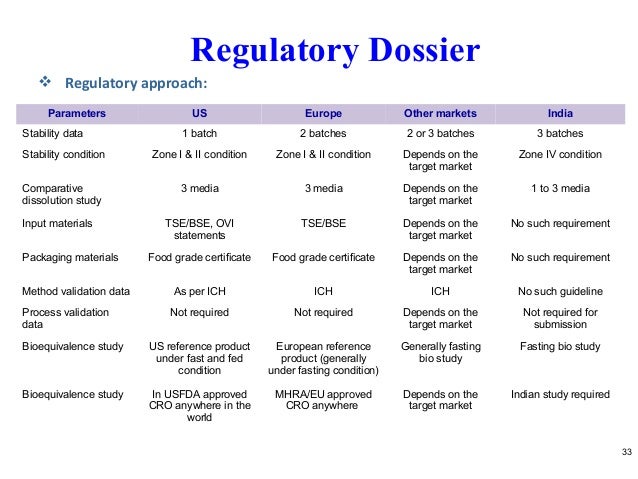 Regulatory Dossier

❖ Regulatory approach:

| Parameters | US | Europe | Other markets | India |
|---|---|---|---|---|
| Stability data | 1 batch | 2 batches | 2 or 3 batches | 3 batches |
| Stability condition | Zone I & II condition | Zone I & II condition | Depends on the target market | Zone IV condition |
| Comparative dissolution study | 3 media | 3 media | Depends on the target market | 1 to 3 media |
| Input materials | TSE/BSE, OVI statements | TSE/BSE | Depends on the target market | No such requirement |
| Packaging materials | Food grade certificate | Food grade certificate | Depends on the target market | No such requirement |
| Method validation data | As per ICH | ICH | ICH | No such guideline |
| Process validation data | Not required | Not required | Depends on the target market | Not required for submission |
| Bioequivalence study | US reference product under fast and fed condition | European reference product (generally under fasting condition) | Generally fasting bio study | Fasting bio study |
| Bioequivalence study | In USFDA approved CRO anywhere in the world | MHRA/EU approved CRO anywhere | Depends on the target market | Indian study required |

33